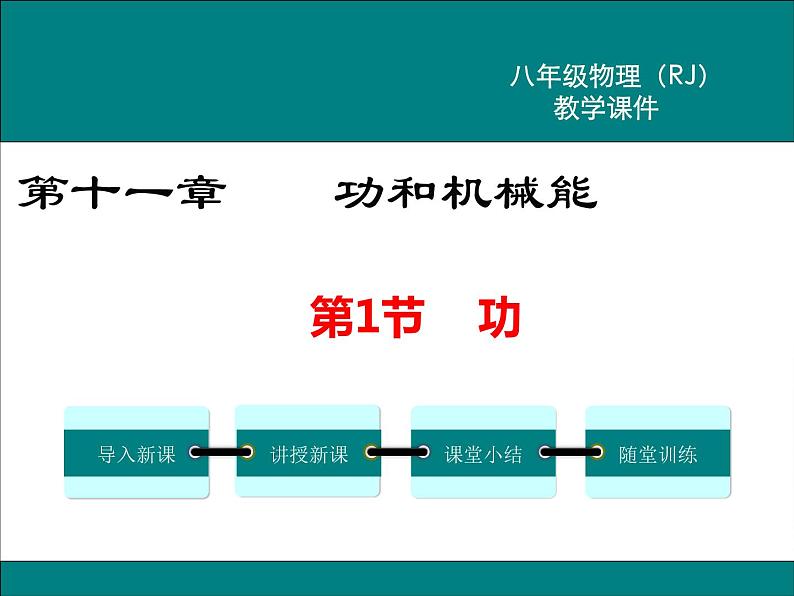 八年级物理（RJ）
教学课件

第十一章　　功和机械能

第1节　功

导入新课

讲授新课

课堂小结

随堂训练